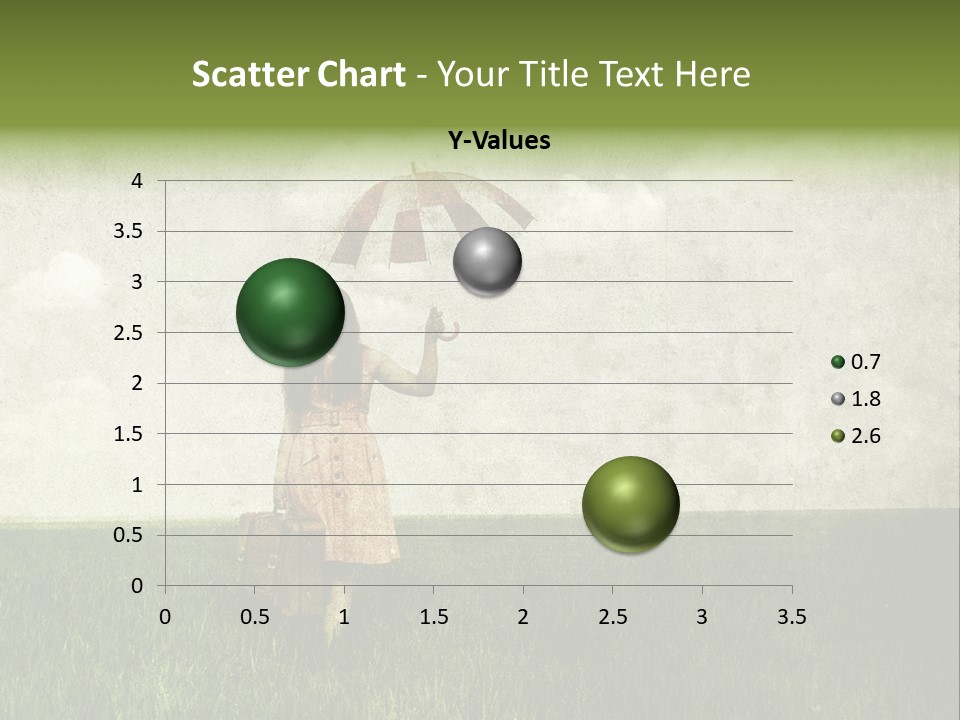 Scatter Chart - Your Title Text Here

Y-Values

4
3.5
3
2.5
2
1.5
1
0.5
0

0 0.5 1 1.5 2 2.5 3 3.5

0.7
1.8
2.6